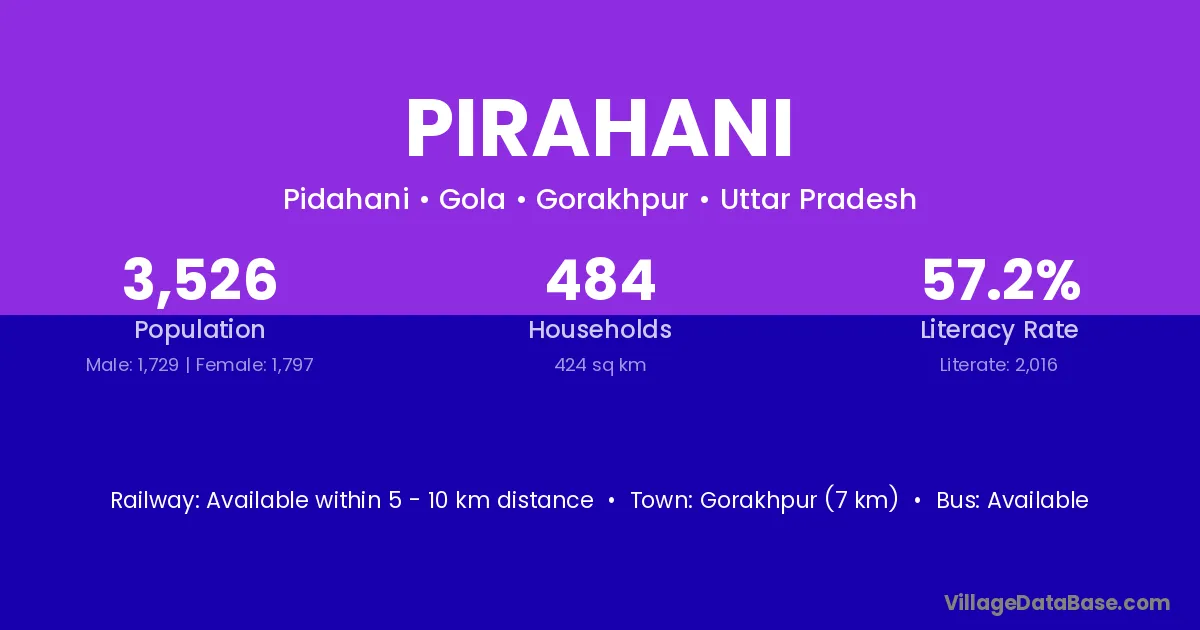 PIRAHANI

Pidahani • Gola • Gorakhpur • Uttar Pradesh

3,526
Population
Male: 1,729 | Female: 1,797

484
Households
424 sq km

57.2%
Literacy Rate
Literate: 2,016

Railway: Available within 5 - 10 km distance • Town: Gorakhpur (7 km) • Bus: Available

VillageDataBase.com